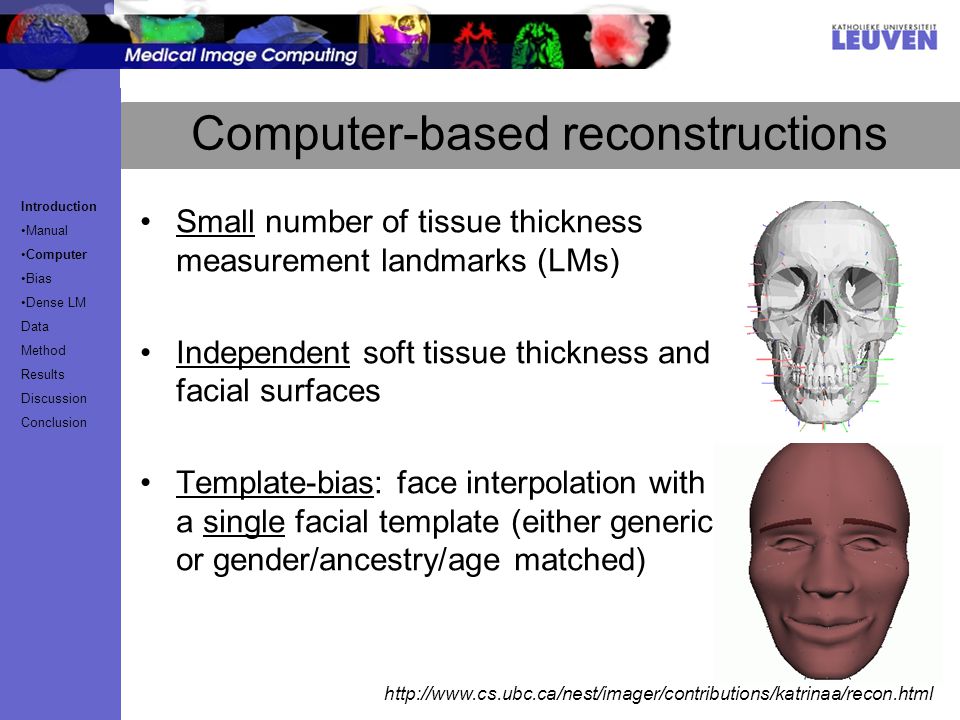 Medical Image Computing

KATHOLIEKE UNIVERSITEIT LEUVEN

Computer-based reconstructions

Introduction
•Manual
•Computer
•Bias
•Dense LM
Data
Method
Results
Discussion
Conclusion

• Small number of tissue thickness measurement landmarks (LMs)

• Independent soft tissue thickness and facial surfaces

• Template-bias: face interpolation with a single facial template (either generic or gender/ancestry/age matched)

http://www.cs.ubc.ca/nest/imager/contributions/katrinaa/recon.html